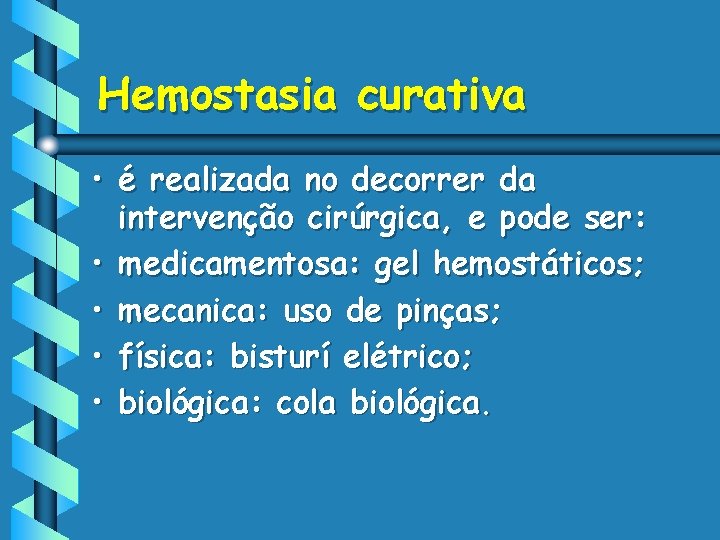 Hemostasia curativa

• é realizada no decorrer da intervenção cirúrgica, e pode ser:
• medicamentosa: gel hemostáticos;
• mecanica: uso de pinças;
• física: bisturí elétrico;
• biológica: cola biológica.